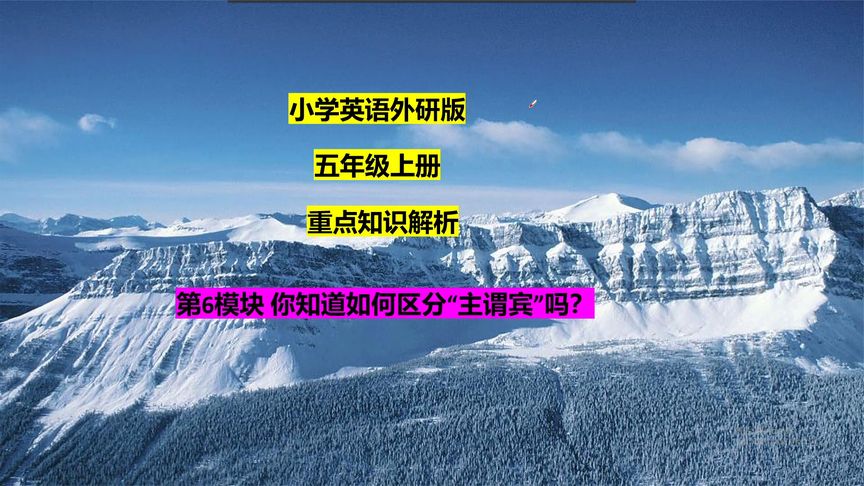 小学英语外研版

五年级上册

重点知识解析

第6模块 你知道如何区分“主谓宾”吗?